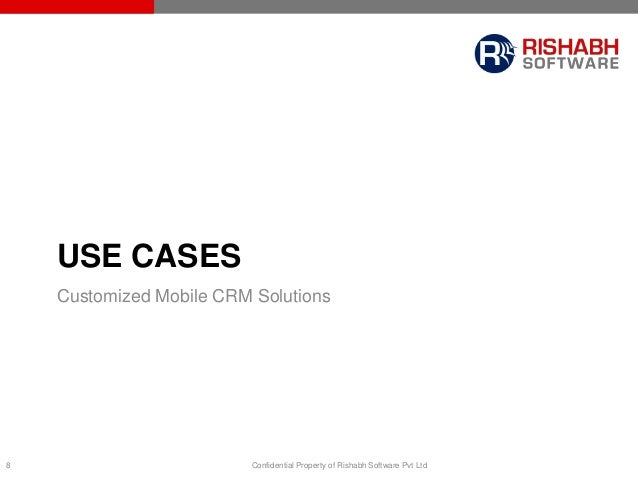 RISHABH SOFTWARE

USE CASES

Customized Mobile CRM Solutions

8

Confidential Property of Rishabh Software Pvt Ltd